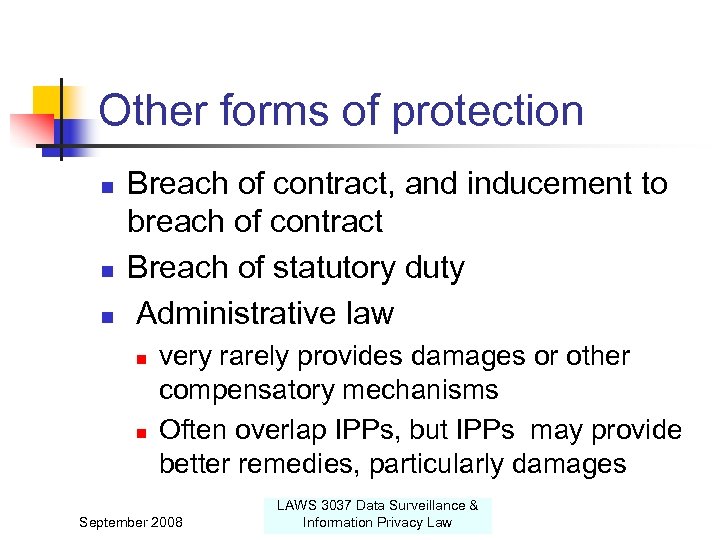 Other forms of protection

- Breach of contract, and inducement to breach of contract
- Breach of statutory duty
- Administrative law
  - very rarely provides damages or other compensatory mechanisms
  - Often overlap IPPs, but IPPs may provide better remedies, particularly damages

September 2008

LAWS 3037 Data Surveillance & Information Privacy Law